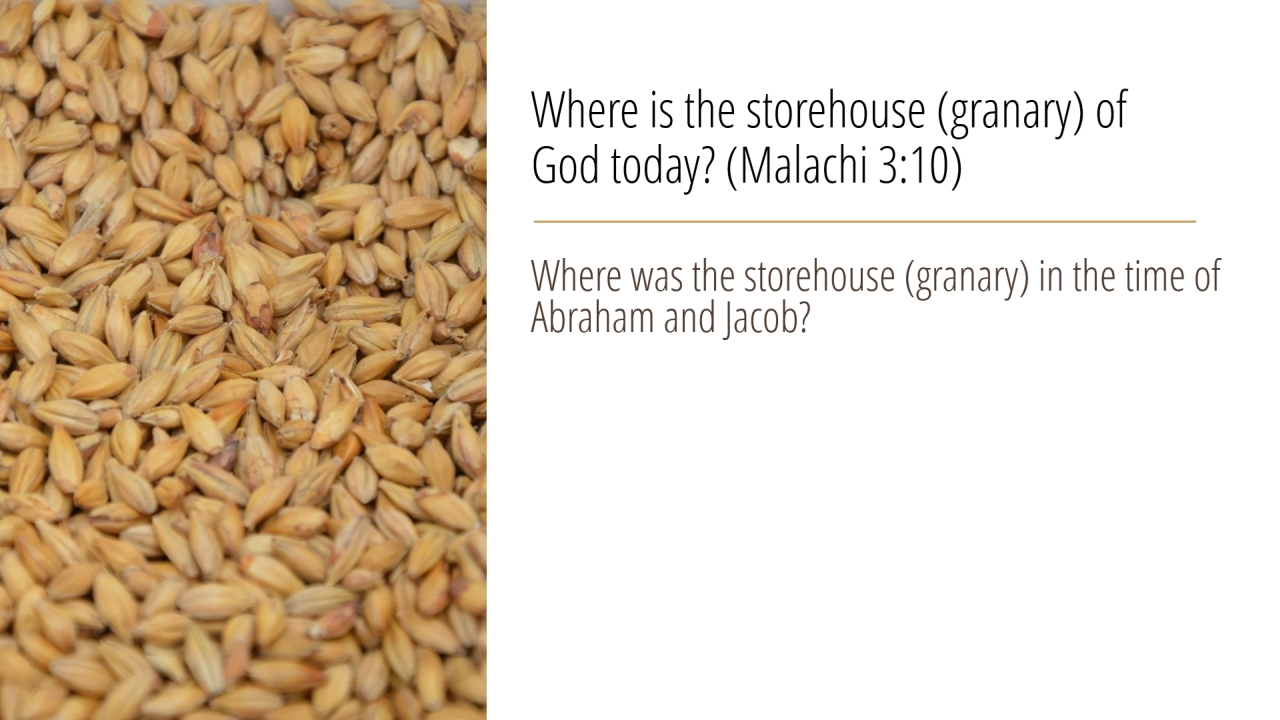 Where is the storehouse (granary) of God today? (Malachi 3:10)

Where was the storehouse (granary) in the time of Abraham and Jacob?